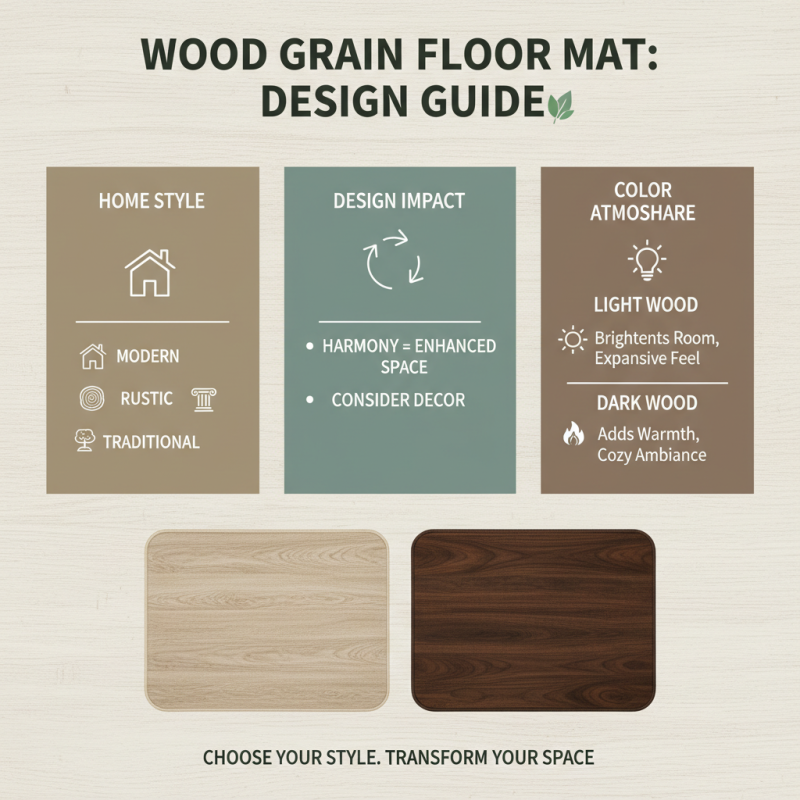 WOOD GRAIN FLOOR MAT: DESIGN GUIDE

HOME STYLE

MODERN

RUSTIC

TRADITIONAL

DESIGN IMPACT

• HARMONY = ENHANCED SPACE

• CONSIDER DECOR

COLOR ATMOSHARE

LIGHT WOOD

Brightents Room, Expansive Feel

DARK WOOD

Adds Warmth, Cozy Ambiance

CHOOSE YOUR STYLE. TRANSFORM YOUR SPACE